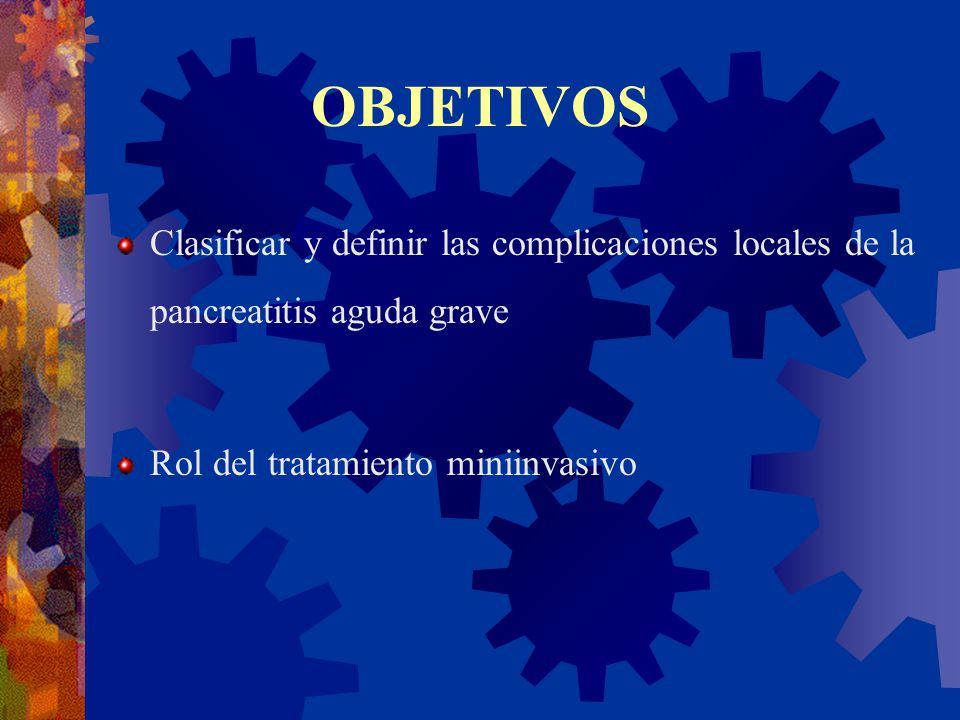 OBJETIVOS

Clasificar y definir las complicaciones locales de la pancreatitis aguda grave

Rol del tratamiento miniinvasivo